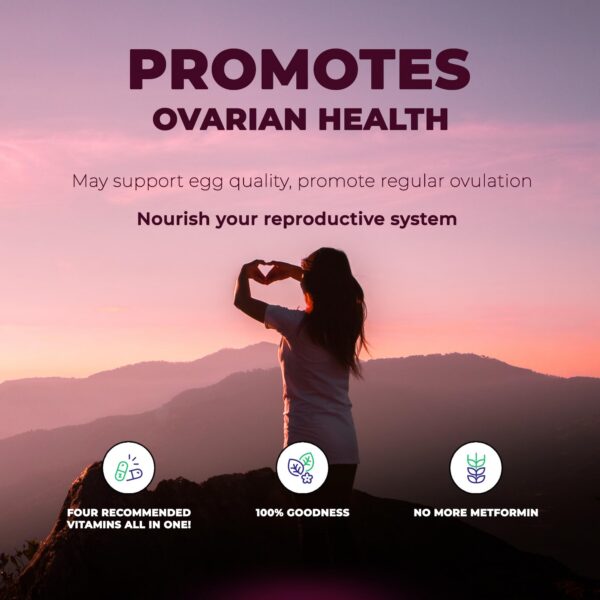 PROMOTES
OVARIAN HEALTH

May support egg quality, promote regular ovulation

Nourish your reproductive system

FOUR RECOMMENDED VITAMINS ALL IN ONE!

100% GOODNESS

NO MORE METFORMIN